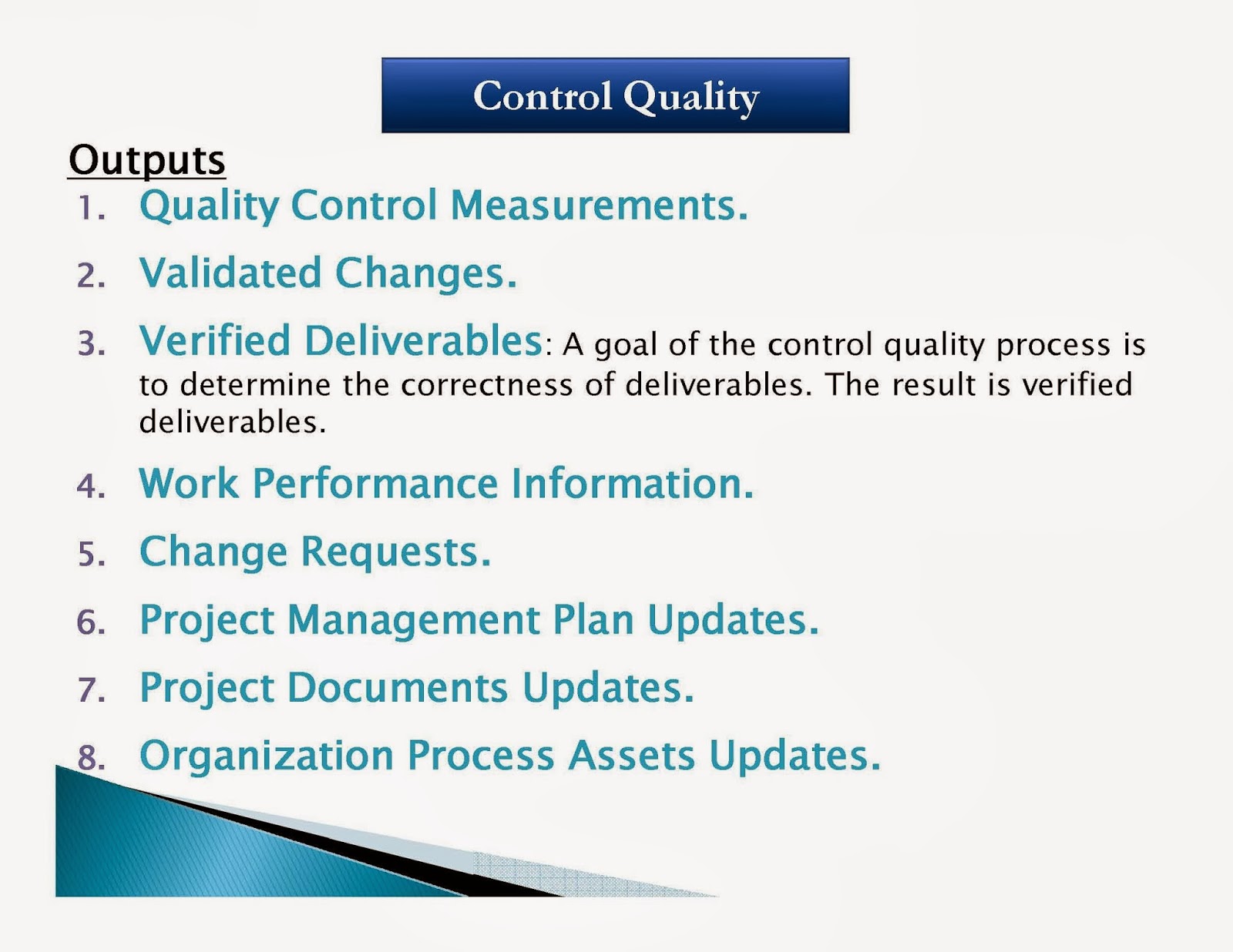 Control Quality

Outputs

1. Quality Control Measurements.
2. Validated Changes.
3. Verified Deliverables: A goal of the control quality process is to determine the correctness of deliverables. The result is verified deliverables.
4. Work Performance Information.
5. Change Requests.
6. Project Management Plan Updates.
7. Project Documents Updates.
8. Organization Process Assets Updates.